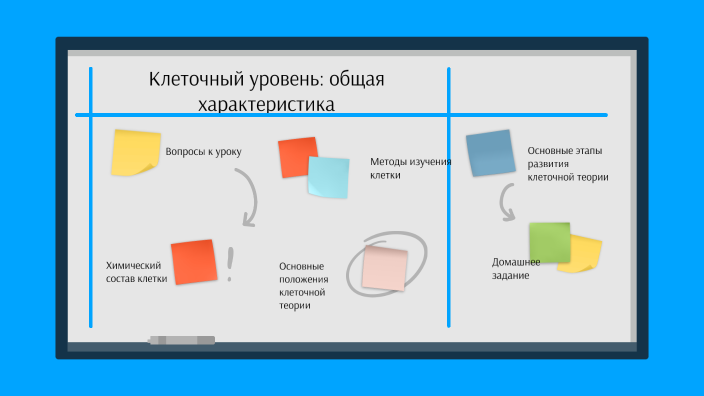 Клеточный уровень: общая характеристика

Вопросы к уроку

Методы изучения клетки

Основные этапы развития клеточной теории

Химический состав клетки

!

Основные положения клеточной теории

Домашнее задание